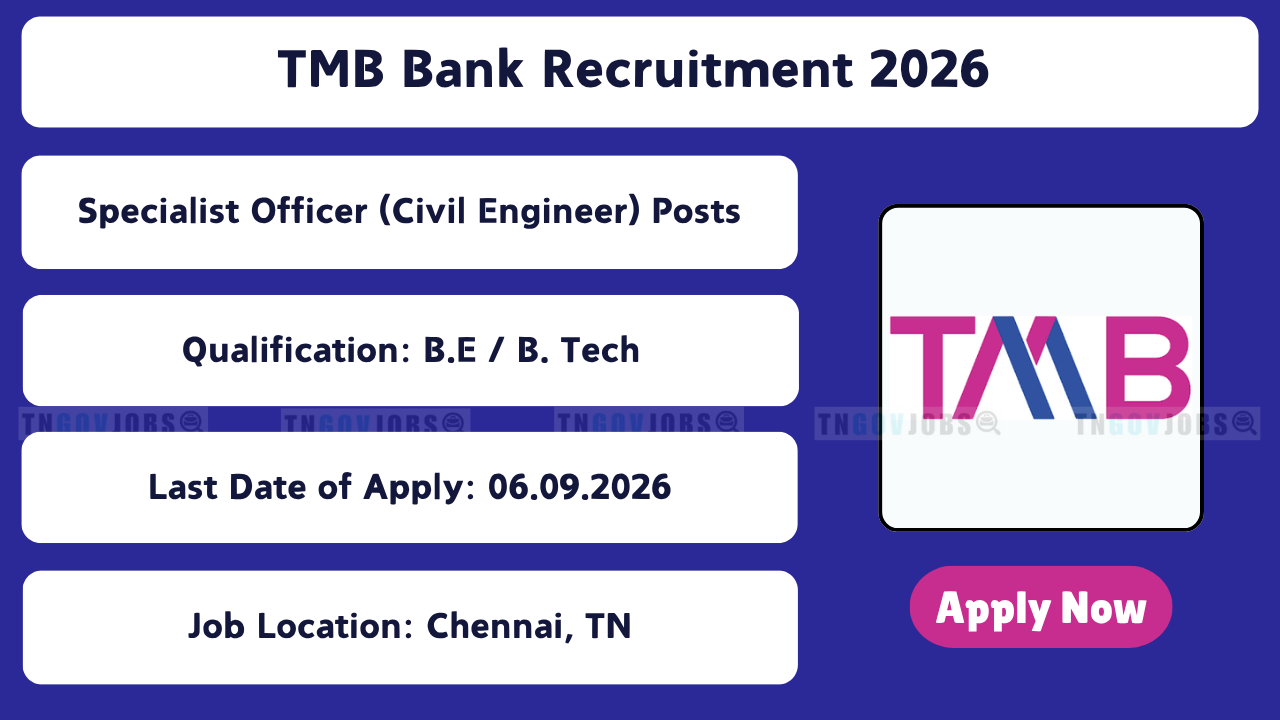 TMB Bank Recruitment 2026

Specialist Officer (Civil Engineer) Posts

Qualification: B.E / B. Tech

TNGOVJOBS TNGOVJOBS TNGOVJOBS TNGOVJOBS TNGOVJOBS

Last Date of Apply: 06.09.2026

Job Location: Chennai, TN

TMB

Apply Now